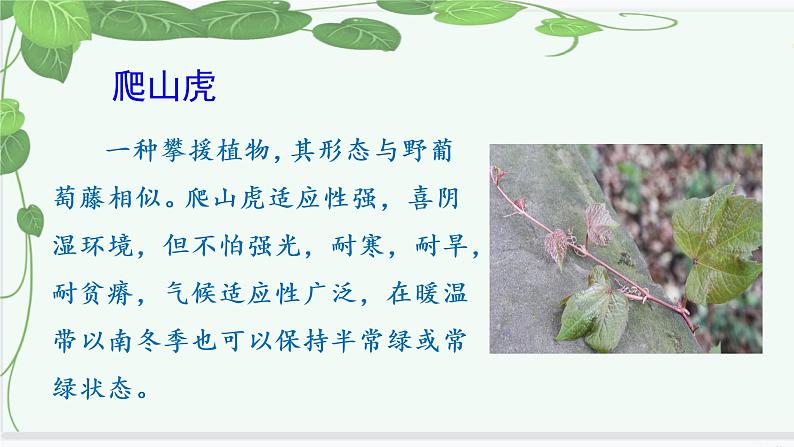 爬山虎

一种攀援植物，其形态与野葡萄藤相似。爬山虎适应性强，喜阴湿环境，但不怕强光，耐寒，耐旱，耐贫瘠，气候适应性广泛，在暖温带以南冬季也可以保持半常绿或常绿状态。